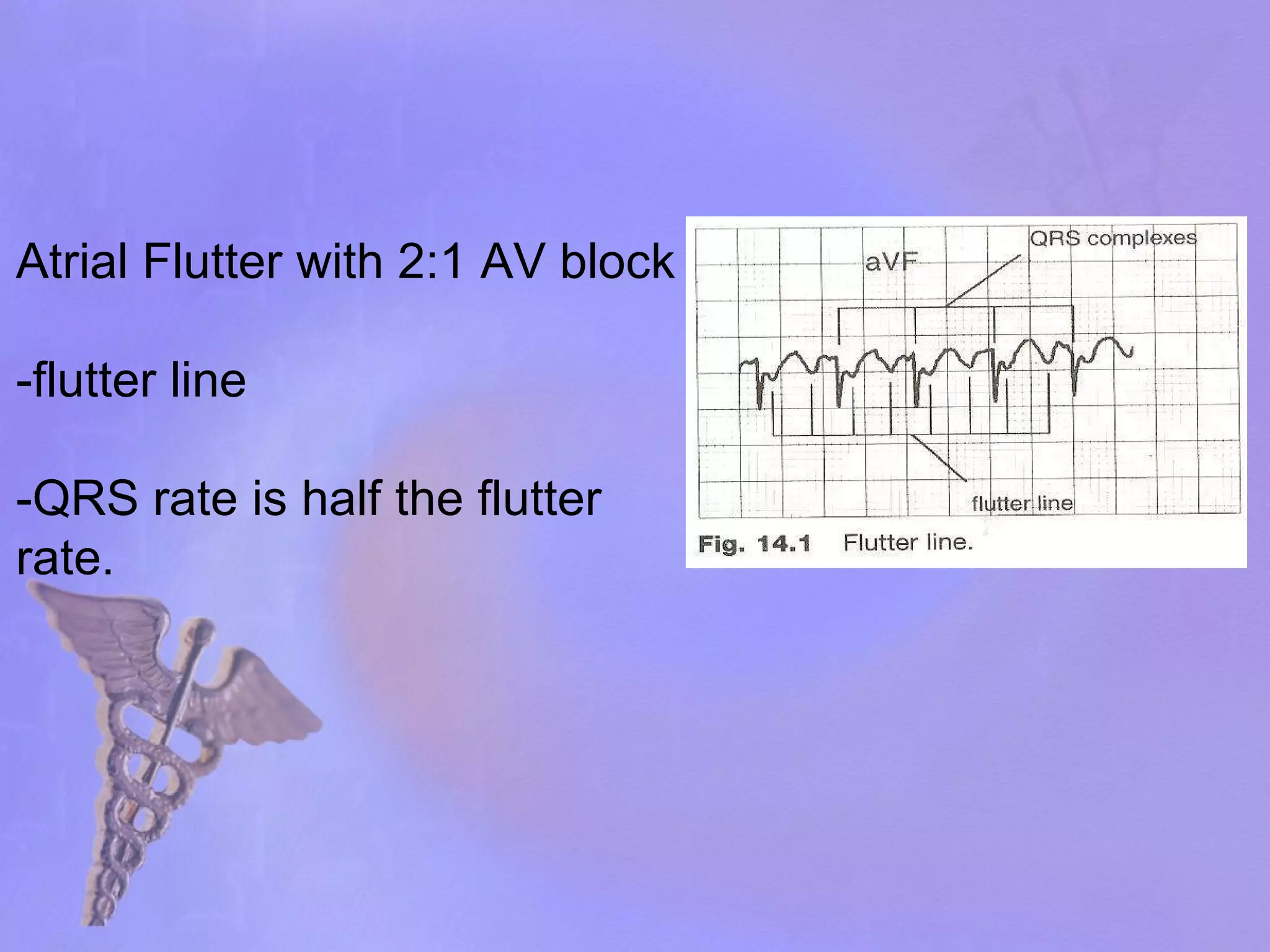 Atrial Flutter with 2:1 AV block

-flutter line

-QRS rate is half the flutter rate.

QRS complexes
aVF
flutter line
Fig. 14.1 Flutter line.